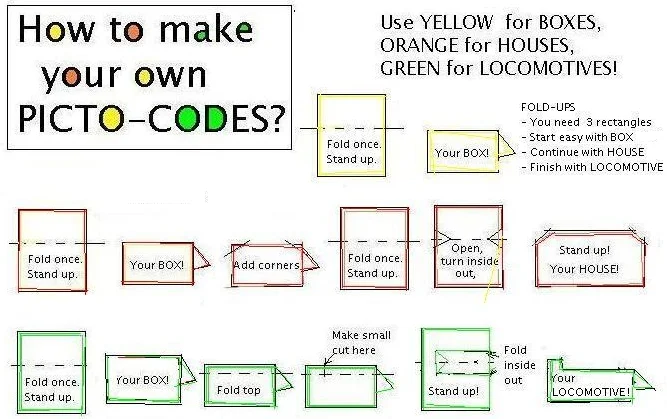 How to make your own PICTO-CODES?

Use YELLOW for BOXES, ORANGE for HOUSES, GREEN for LOCOMOTIVES!

Fold once. Stand up.

Your BOX!

FOLD-UPS
- You need 3 rectangles
- Start easy with BOX
- Continue with HOUSE
- Finish with LOCOMOTIVE

Fold once. Stand up.

Your BOX!

Add corners

Fold once. Stand up.

Open, turn inside out,

Stand up! Your HOUSE!

Fold once. Stand up.

Your BOX!

Fold top

Make small cut here

Stand up!

Fold inside out

Your LOCOMOTIVE!